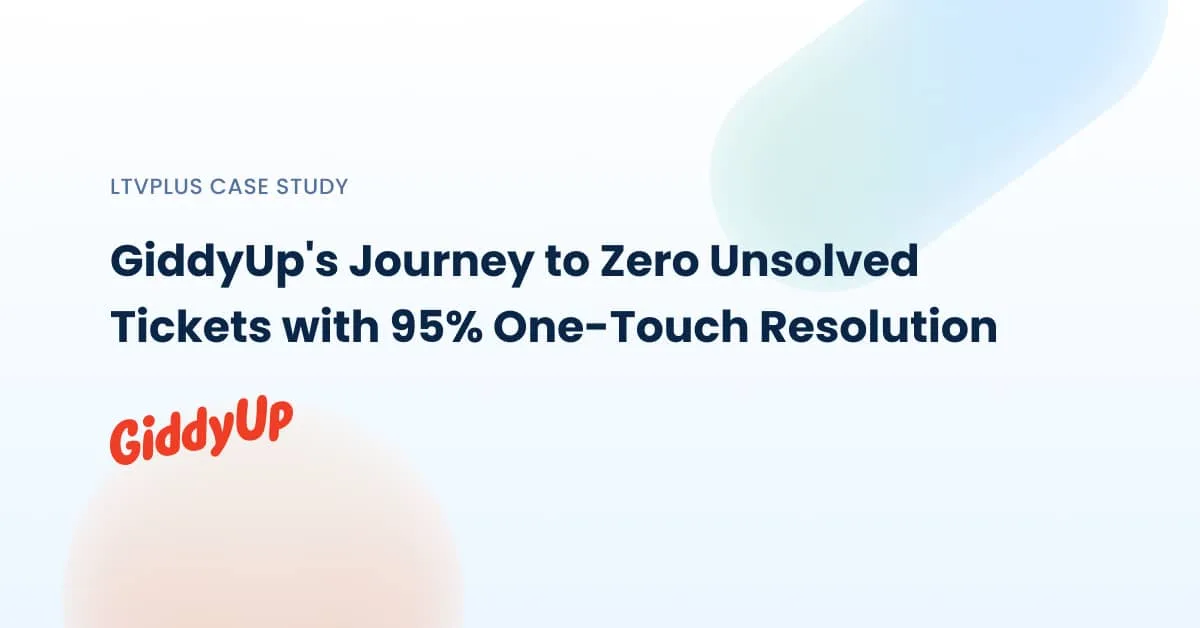 LTVPLUS CASE STUDY

GiddyUp's Journey to Zero Unsolved Tickets with 95% One-Touch Resolution

GiddyUp